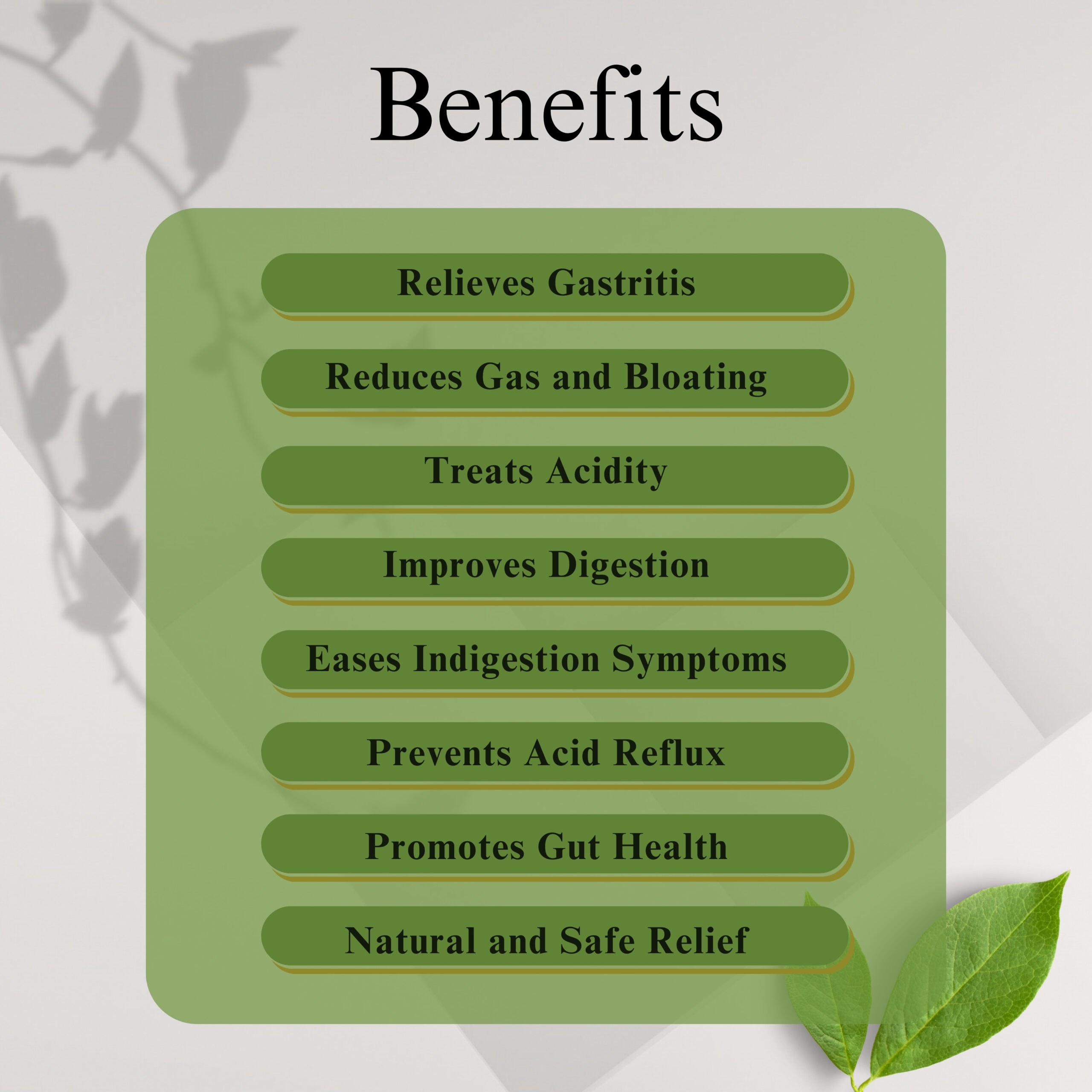 Benefits

Relieves Gastritis

Reduces Gas and Bloating

Treats Acidity

Improves Digestion

Eases Indigestion Symptoms

Prevents Acid Reflux

Promotes Gut Health

Natural and Safe Relief